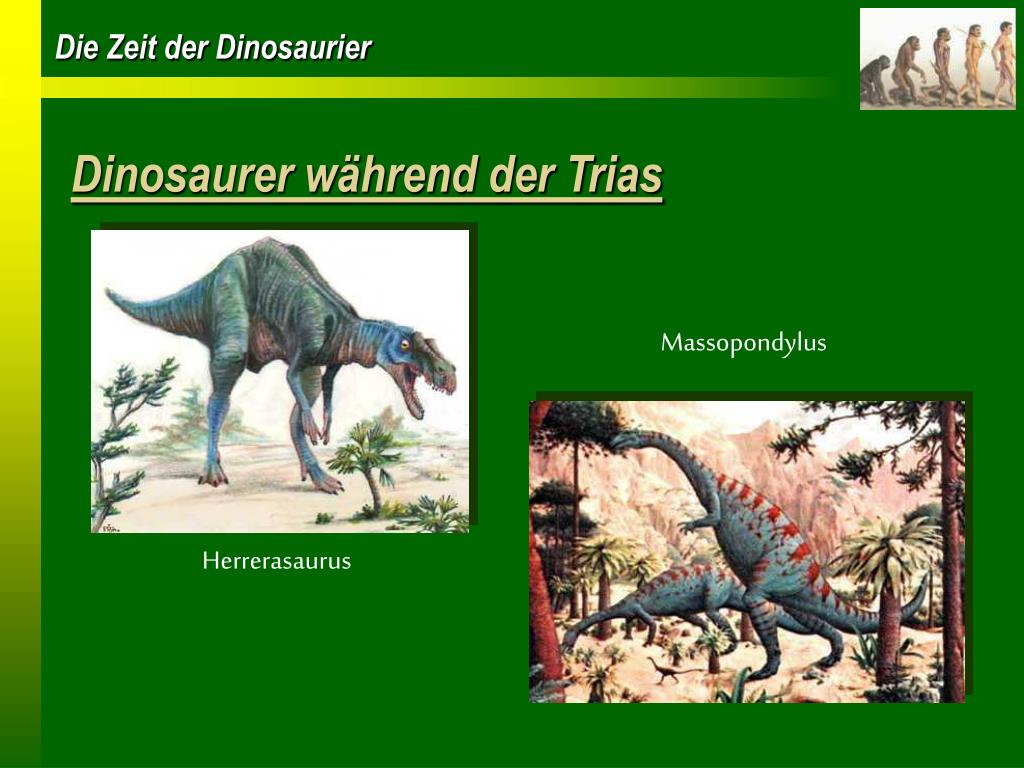 Die Zeit der Dinosaurier

Dinosaurer während der Trias

Massopondylus

Herrerasaurus